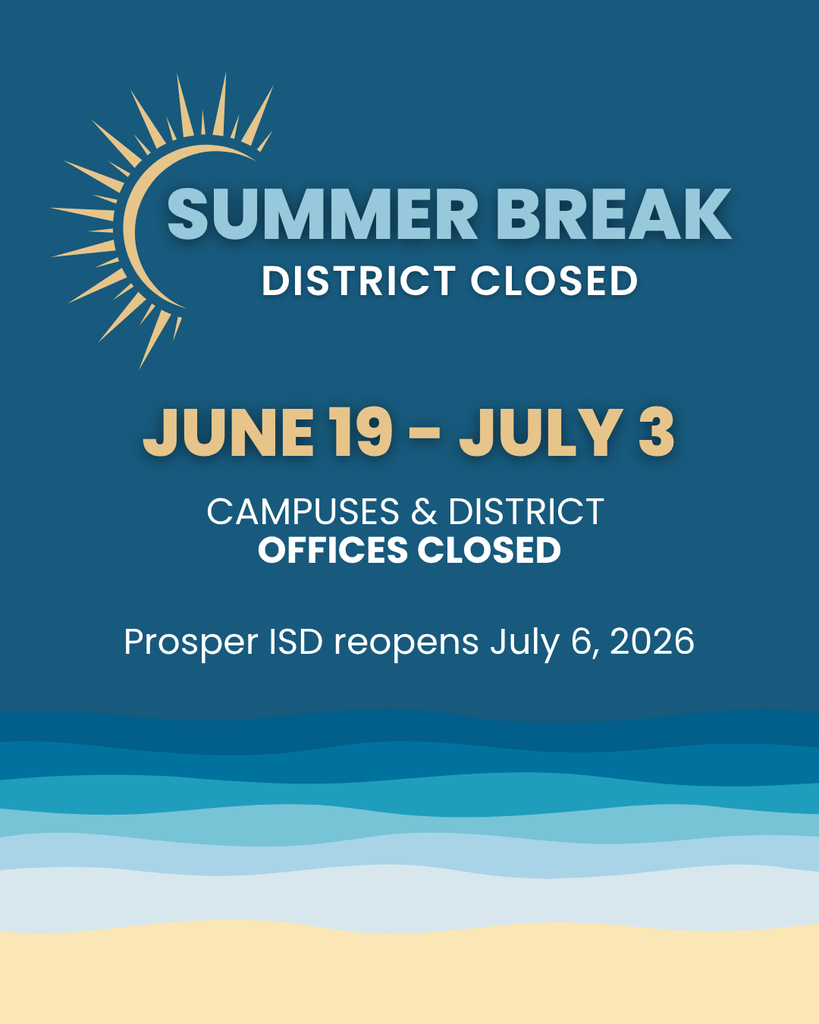 SUMMER BREAK
DISTRICT CLOSED

JUNE 19 - JULY 3

CAMPUSES & DISTRICT
OFFICES CLOSED

Prosper ISD reopens July 6, 2026